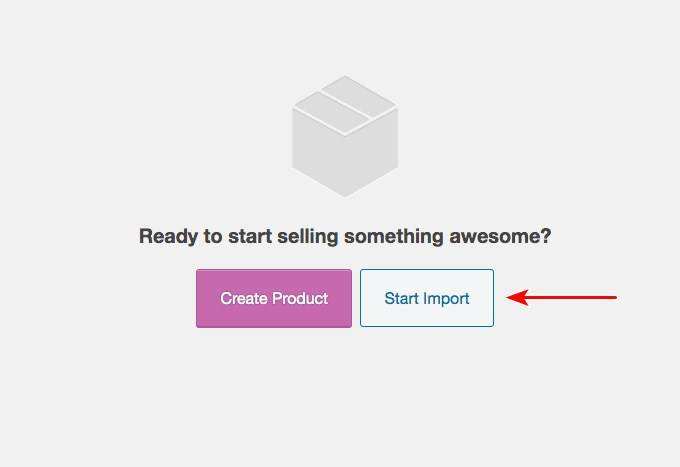 Ready to start selling something awesome?

Create Product

Start Import